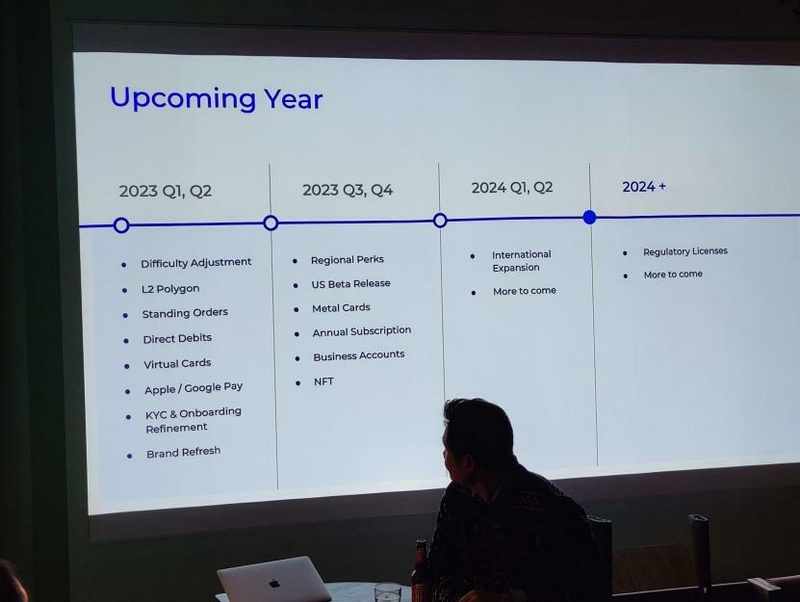 Upcoming Year

2023 Q1, Q2

- Difficulty Adjustment
- L2 Polygon
- Standing Orders
- Direct Debits
- Virtual Cards
- Apple / Google Pay
- KYC & Onboarding Refinement
- Brand Refresh

2023 Q3, Q4

- Regional Perks
- US Beta Release
- Metal Cards
- Annual Subscription
- Business Accounts
- NFT

2024 Q1, Q2

- International Expansion
- More to come

2024 +

- Regulatory Licenses
- More to come